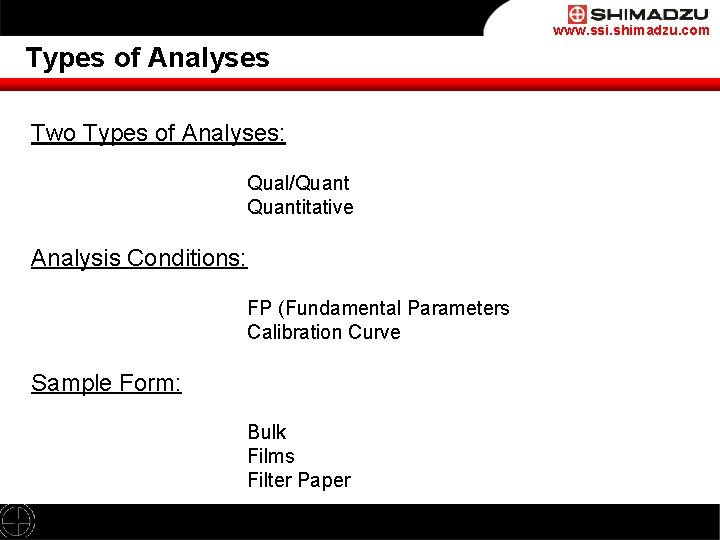 SHIMADZU
www.ssi.shimadzu.com

Types of Analyses

Two Types of Analyses:

Qual/Quant
Quantitative

Analysis Conditions:

FP (Fundamental Parameters
Calibration Curve

Sample Form:

Bulk
Films
Filter Paper